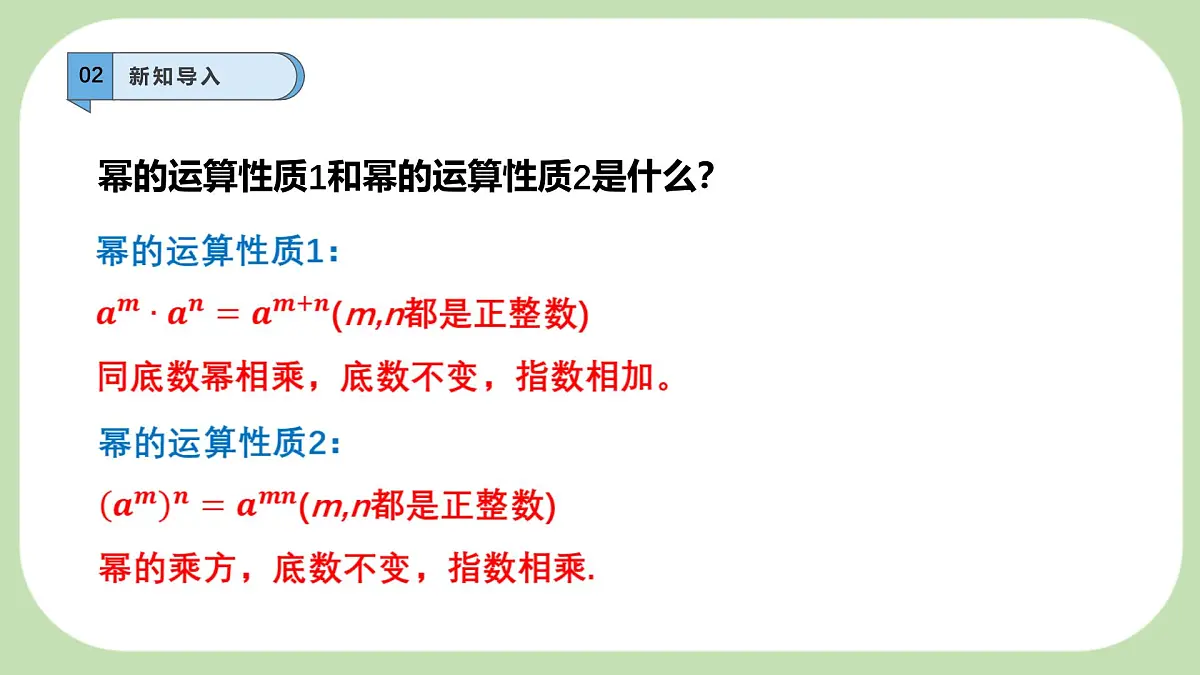 02 新知导入

幂的运算性质1和幂的运算性质2是什么?

幂的运算性质1:

$a^m \cdot a^n = a^{m+n}$($m$,$n$都是正整数)

同底数幂相乘，底数不变，指数相加。

幂的运算性质2:

$(a^m)^n = a^{mn}$($m$,$n$都是正整数)

幂的乘方，底数不变，指数相乘.